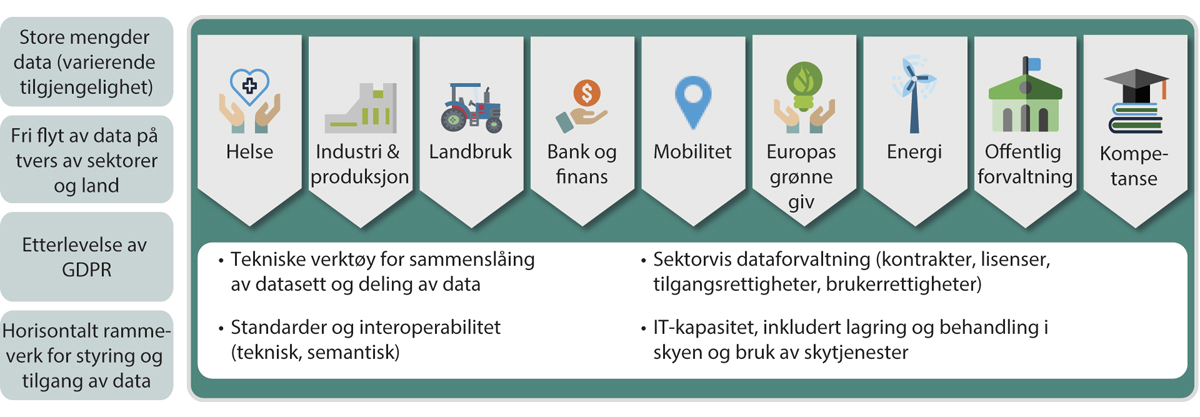 Store mengder data (varierende tilgjengelighet)

Fri flyt av data på tvers av sektorer og land

Etterlevelse av GDPR

Horisontalt rammeverk for styring og tilgang av data

Helse

Industri & produksjon

Landbruk

Bank og finans

Mobilitet

Europas grønne giv

Energi

Offentlig forvaltning

Kompetanse

• Tekniske verktøy for sammenslåing av datasett og deling av data

• Standarder og interoperabilitet (teknisk, semantisk)

• Sektorvis dataforvaltning (kontrakter, lisenser, tilgangsrettigheter, brukerrettigheter)

• IT-kapasitet, inkludert lagring og behandling i skyen og bruk av skytjenester